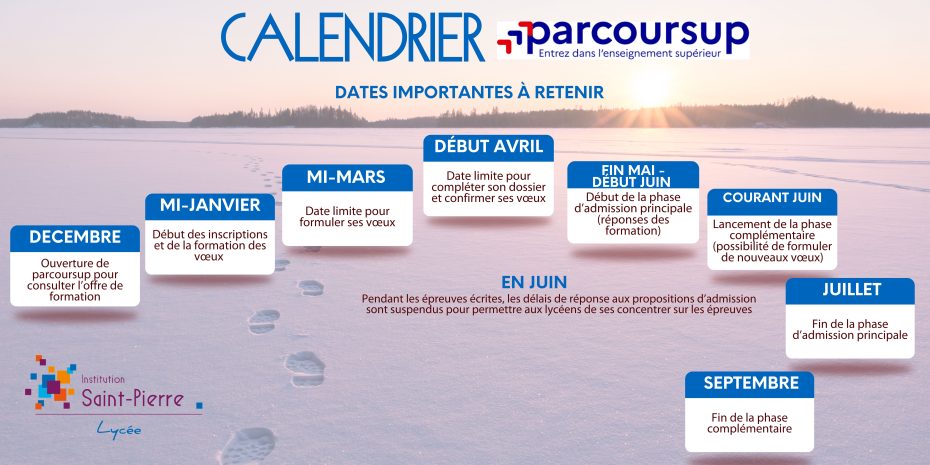 CALENDRIER parcoursup
Entrez dans l'enseignement supérieur

DATES IMPORTANTES À RETENIR

DECEMBRE
Ouverture de parcoursup pour consulter l'offre de formation

MI-JANVIER
Début des inscriptions et de la formation des vœux

MI-MARS
Date limite pour formuler ses vœux

DÉBUT AVRIL
Date limite pour compléter son dossier et confirmer ses vœux

FIN MAI - DÉBUT JUIN
Début de la phase d'admission principale (réponses des formation)

COURANT JUIN
Lancement de la phase complémentaire (possibilité de formuler de nouveaux vœux)

EN JUIN
Pendant les épreuves écrites, les délais de réponse aux propositions d'admission sont suspendus pour permettre aux lycéens de ses concentrer sur les épreuves

JUILLET
Fin de la phase d'admission principale

SEPTEMBRE
Fin de la phase complémentaire

Institution Saint-Pierre
Lycée